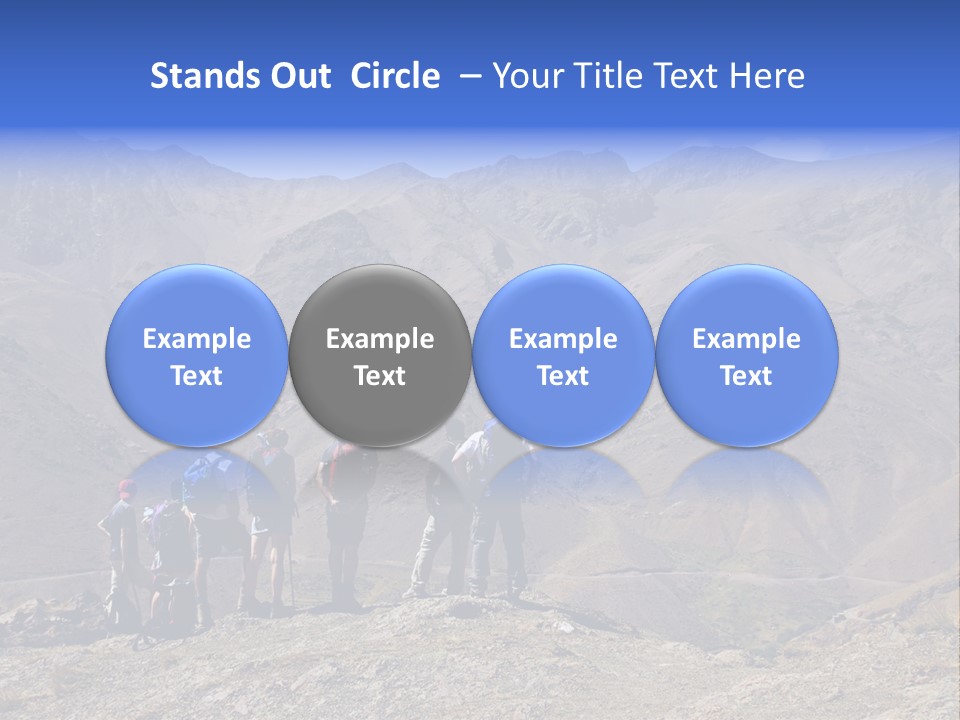 Stands Out Circle – Your Title Text Here

Example Text

Example Text

Example Text

Example Text